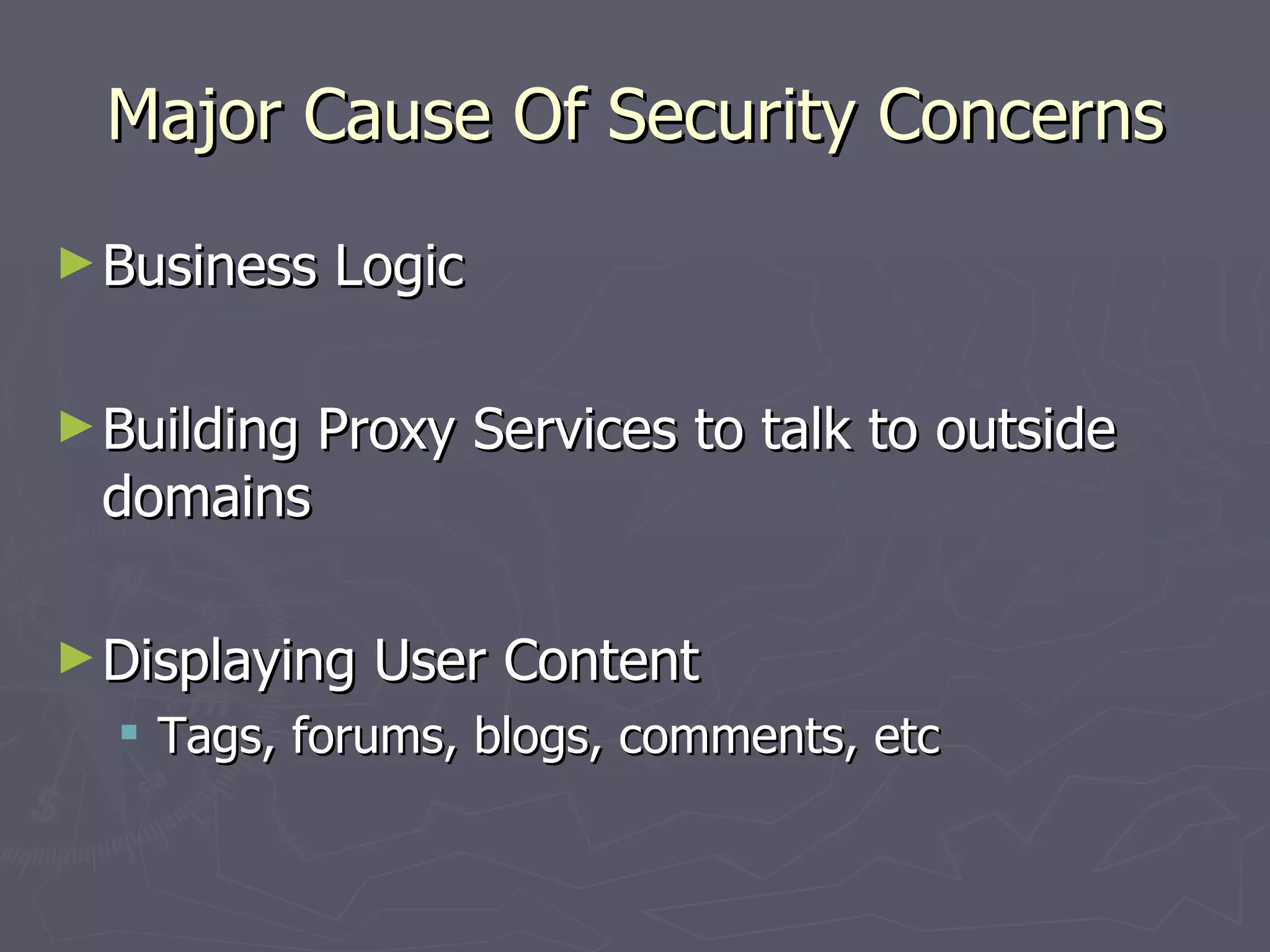 Major Cause Of Security Concerns

► Business Logic

► Building Proxy Services to talk to outside domains

► Displaying User Content
 ▪ Tags, forums, blogs, comments, etc